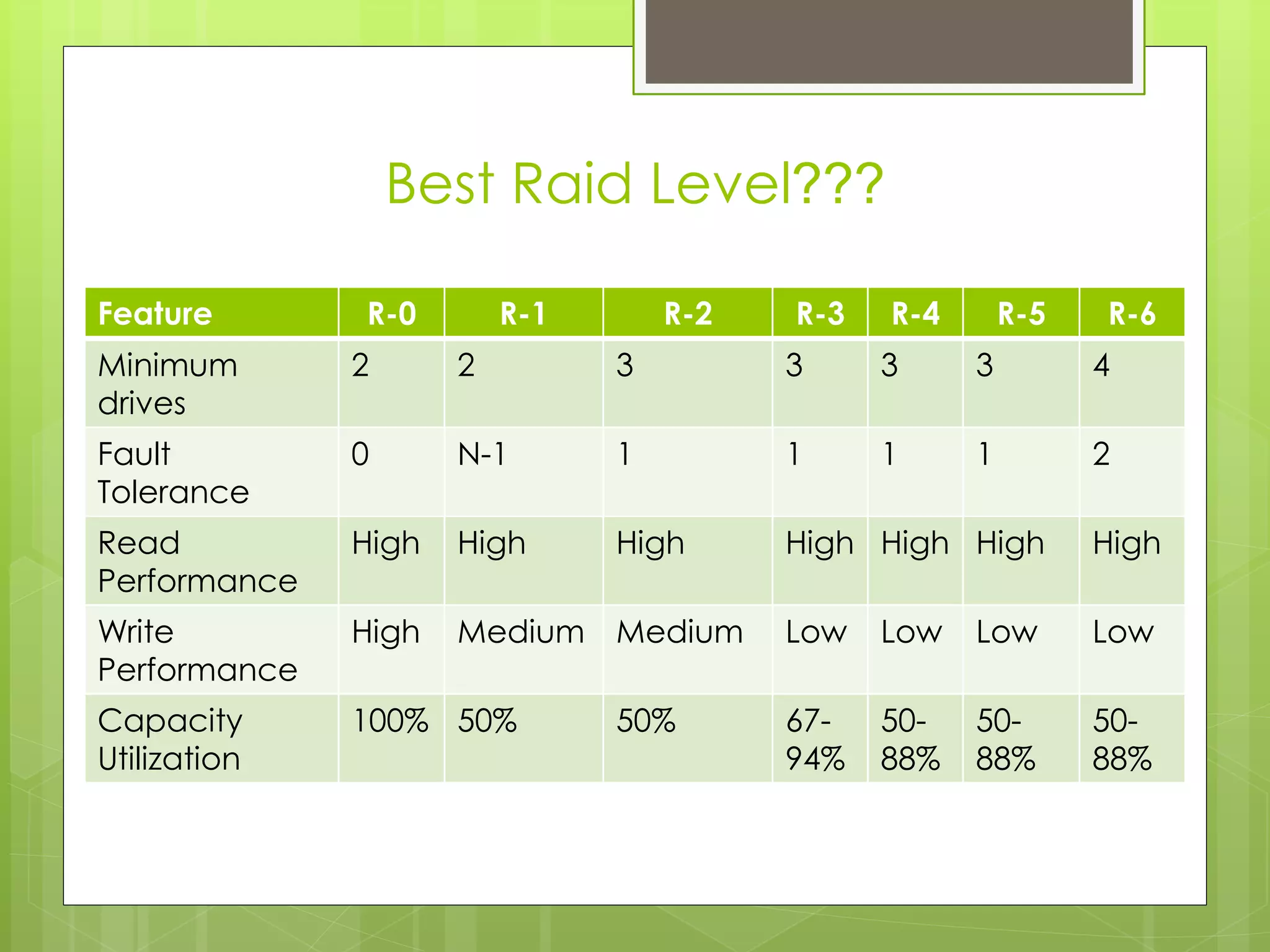 Best Raid Level???

| Feature | R-0 | R-1 | R-2 | R-3 | R-4 | R-5 | R-6 |
|---|---|---|---|---|---|---|---|
| Minimum drives | 2 | 2 | 3 | 3 | 3 | 3 | 4 |
| Fault Tolerance | 0 | N-1 | 1 | 1 | 1 | 1 | 2 |
| Read Performance | High | High | High | High | High | High | High |
| Write Performance | High | Medium | Medium | Low | Low | Low | Low |
| Capacity Utilization | 100% | 50% | 50% | 67-94% | 50-88% | 50-88% | 50-88% |